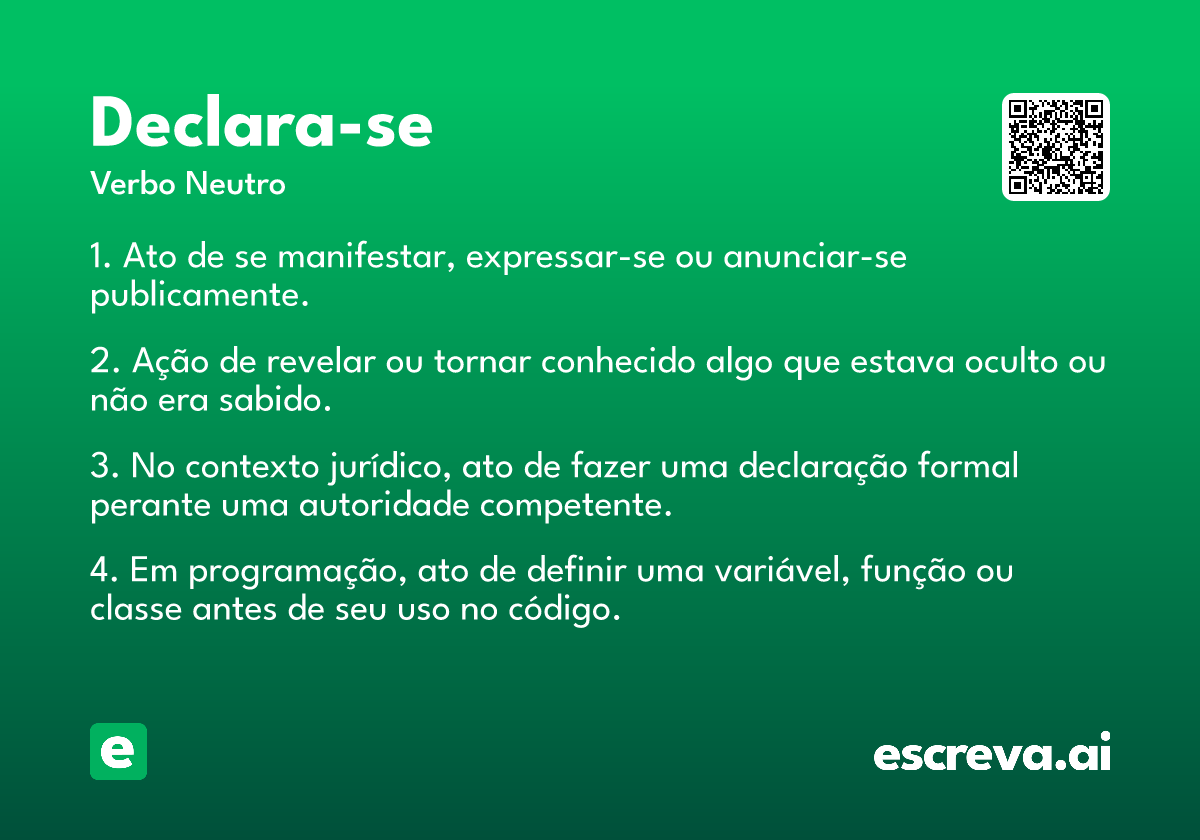 Declara-se

Verbo Neutro

1. Ato de se manifestar, expressar-se ou anunciar-se publicamente.

2. Ação de revelar ou tornar conhecido algo que estava oculto ou não era sabido.

3. No contexto jurídico, ato de fazer uma declaração formal perante uma autoridade competente.

4. Em programação, ato de definir uma variável, função ou classe antes de seu uso no código.

e

escreva.ai